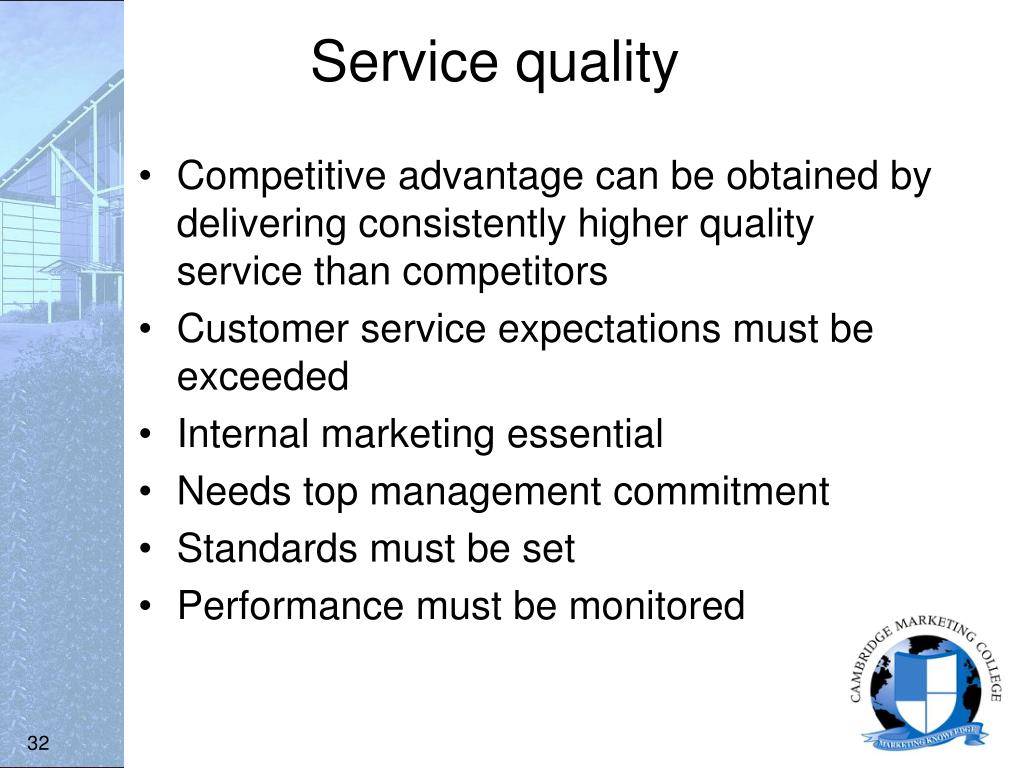 Service quality

• Competitive advantage can be obtained by delivering consistently higher quality service than competitors
• Customer service expectations must be exceeded
• Internal marketing essential
• Needs top management commitment
• Standards must be set
• Performance must be monitored

CAMBRIDGE MARKETING COLLEGE
MARKETING KNOWLEDGE

32